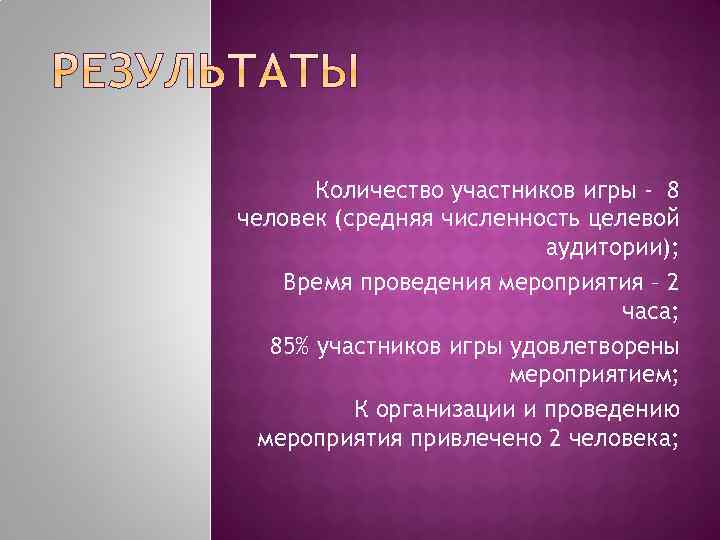 РЕЗУЛЬТАТЫ

Количество участников игры - 8 человек (средняя численность целевой аудитории);

Время проведения мероприятия – 2 часа;

85% участников игры удовлетворены мероприятием;

К организации и проведению мероприятия привлечено 2 человека;